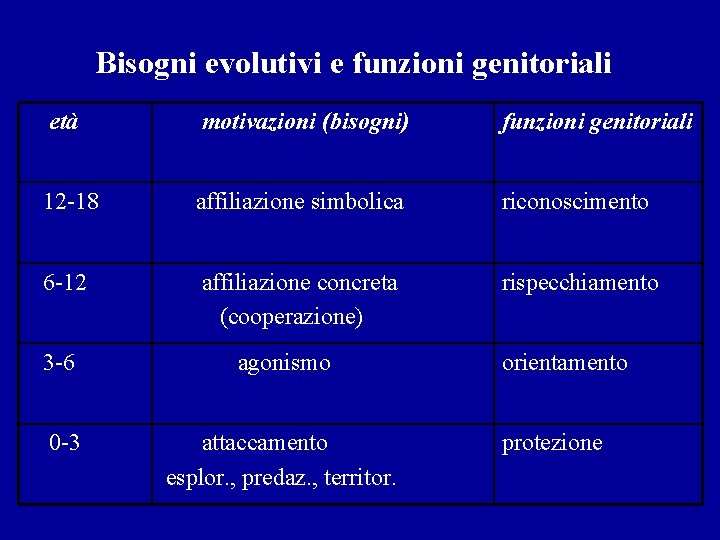 Bisogni evolutivi e funzioni genitoriali

| età | motivazioni (bisogni) | funzioni genitoriali |
|---|---|---|
| 12-18 | affiliazione simbolica | riconoscimento |
| 6-12 | affiliazione concreta (cooperazione) | rispecchiamento |
| 3-6 | agonismo | orientamento |
| 0-3 | attaccamento esplor., predaz., territor. | protezione |